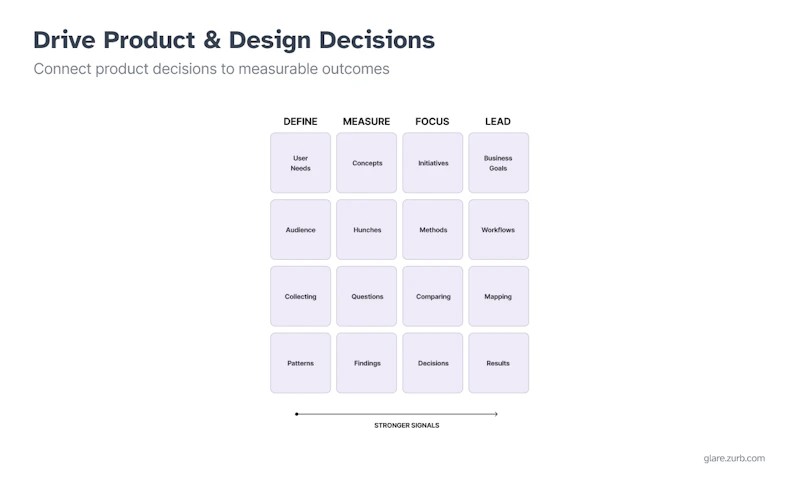 Drive Product & Design Decisions

Connect product decisions to measurable outcomes

| DEFINE | MEASURE | FOCUS | LEAD |
|---|---|---|---|
| User Needs | Concepts | Initiatives | Business Goals |
| Audience | Hunches | Methods | Workflows |
| Collecting | Questions | Comparing | Mapping |
| Patterns | Findings | Decisions | Results |

STRONGER SIGNALS

glare.zurb.com